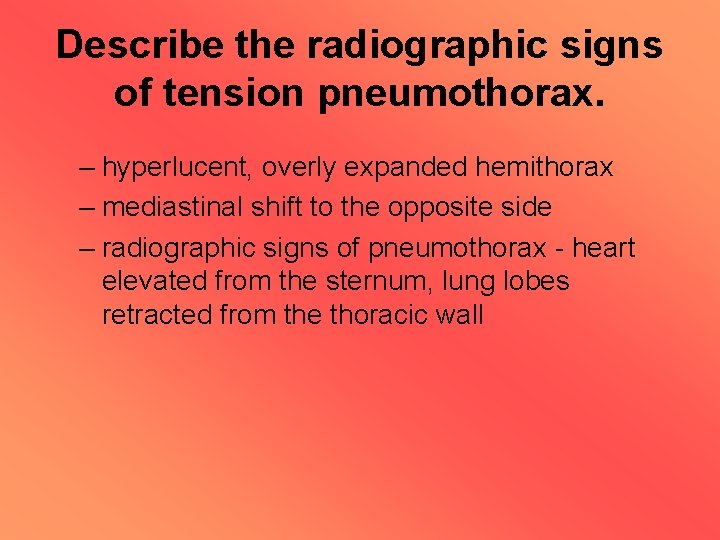 Describe the radiographic signs of tension pneumothorax.

– hyperlucent, overly expanded hemithorax
– mediastinal shift to the opposite side
– radiographic signs of pneumothorax - heart elevated from the sternum, lung lobes retracted from the thoracic wall